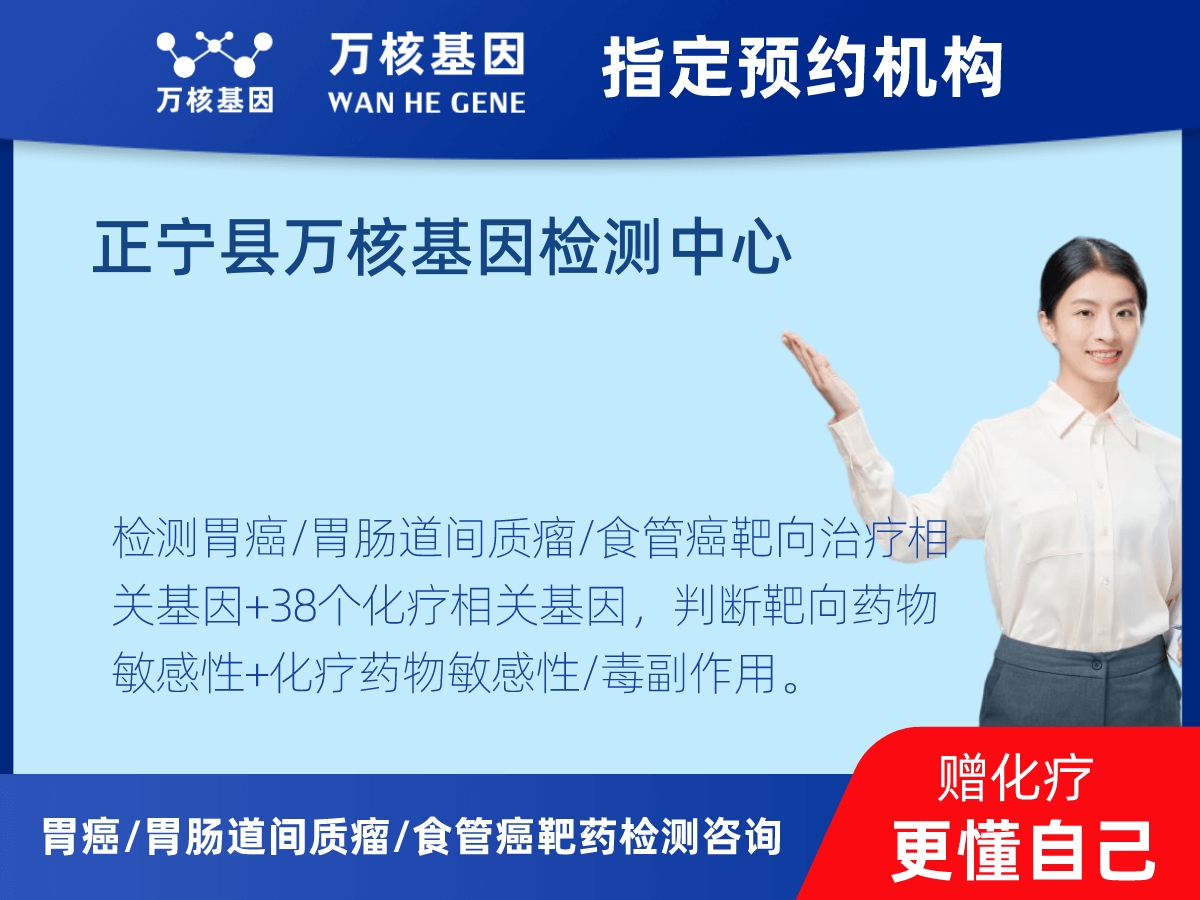 万核基因

万核基因
WAN HE GENE

指定预约机构

正宁县万核基因检测中心

检测胃癌/胃肠道间质瘤/食管癌靶向治疗相关基因+38个化疗相关基因，判断靶向药物敏感性+化疗药物敏感性/毒副作用。

胃癌/胃肠道间质瘤/食管癌靶药检测咨询

赠化疗
更懂自己